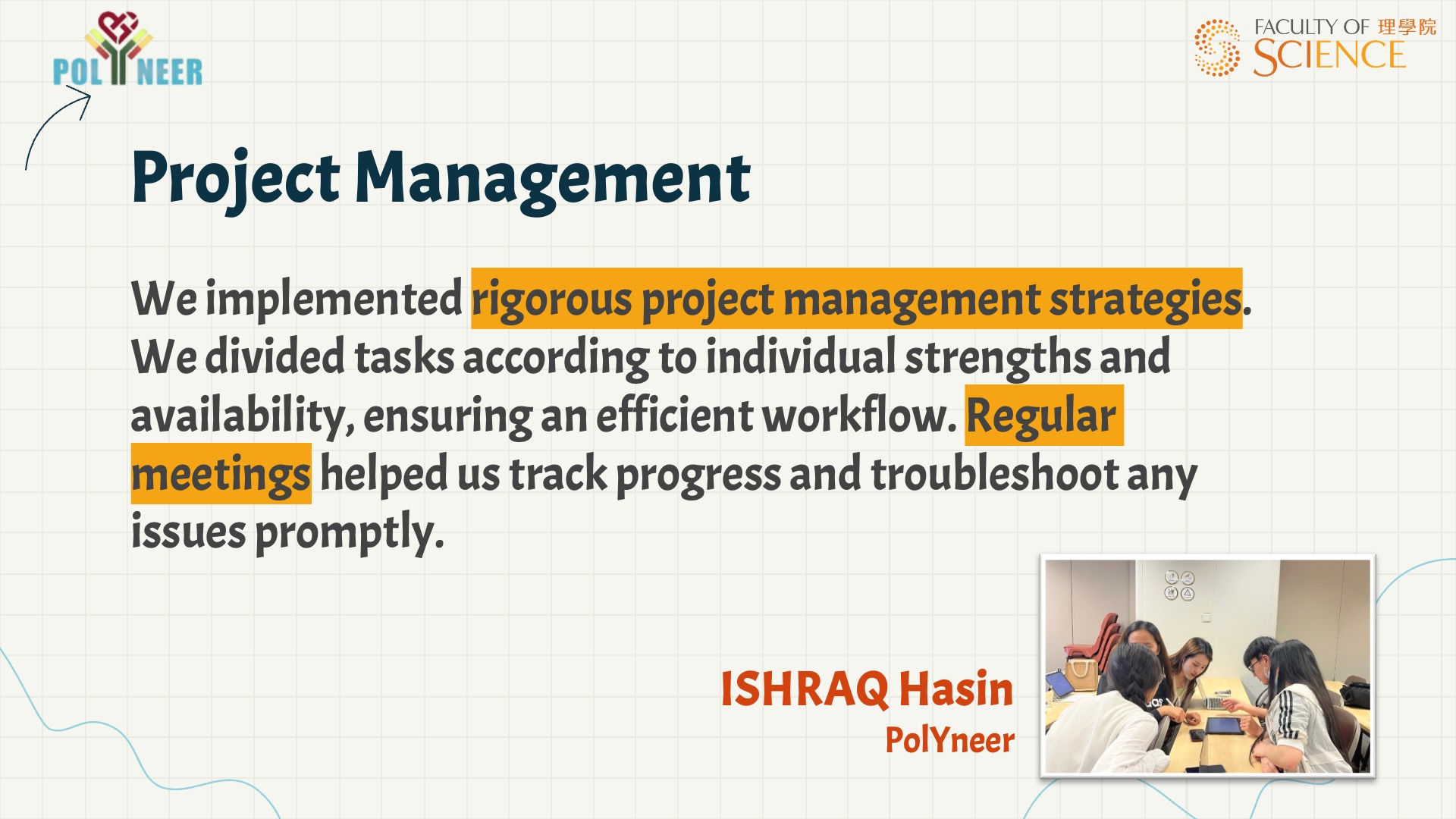 POLYNEER

FACULTY OF 理學院 SCIENCE

Project Management

We implemented rigorous project management strategies. We divided tasks according to individual strengths and availability, ensuring an efficient workflow. Regular meetings helped us track progress and troubleshoot any issues promptly.

ISHRAQ Hasin
PolYneer